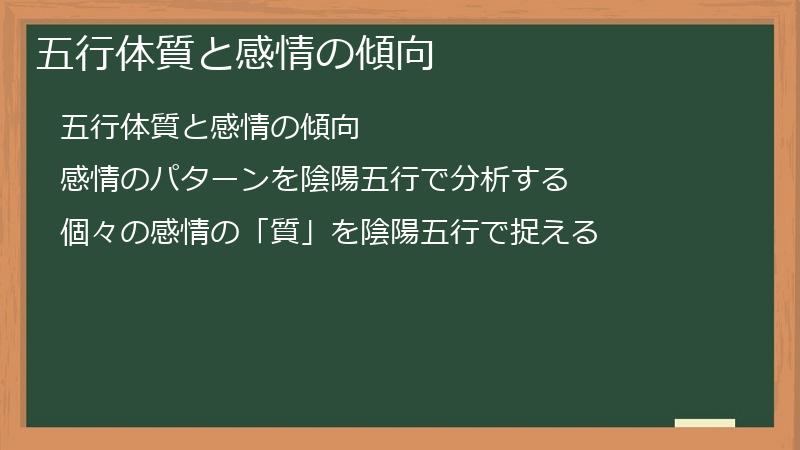 五行体質と感情の傾向

五行体質と感情の傾向

感情のパターンを陰陽五行で分析する

個々の感情の「質」を陰陽五行で捉える